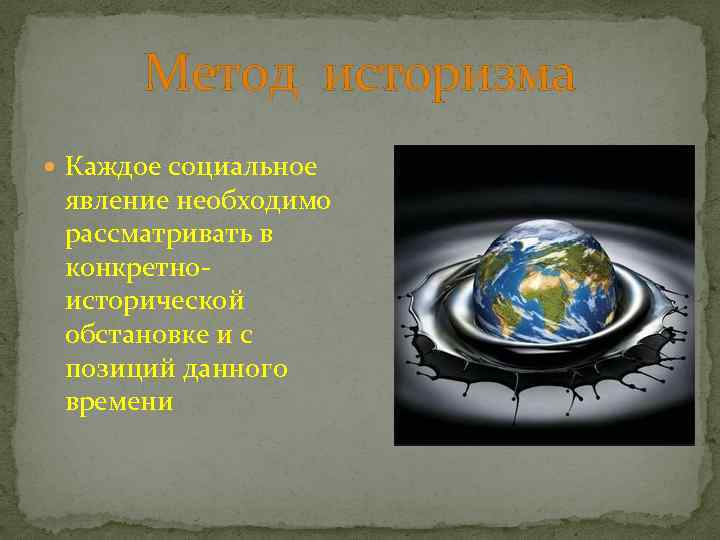 Метод историзма

Каждое социальное явление необходимо рассматривать в конкретно-исторической обстановке и с позиций данного времени